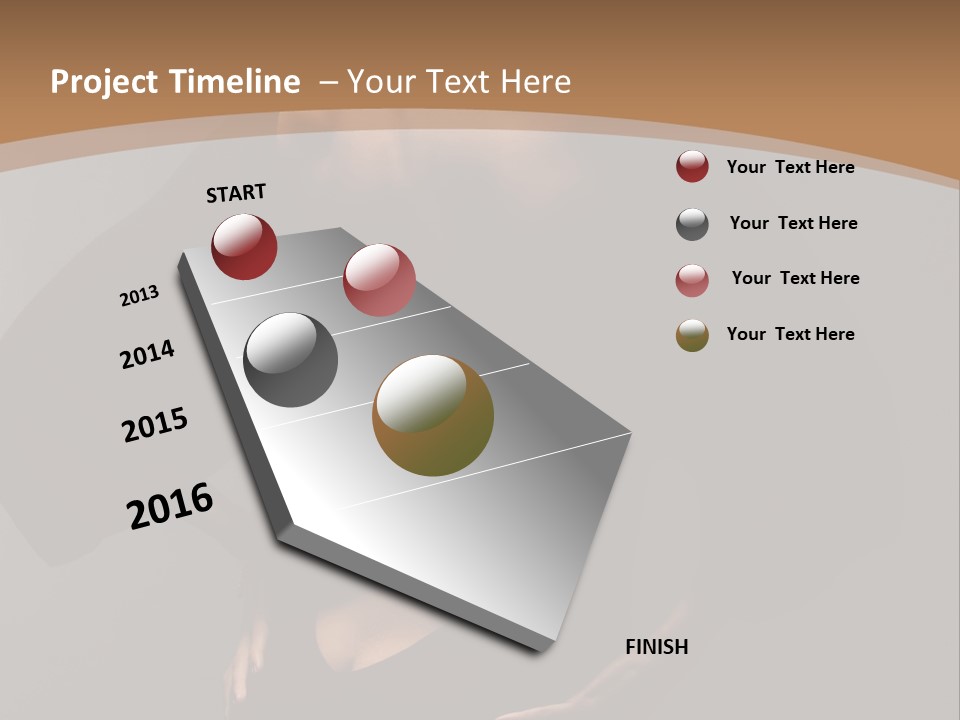 Project Timeline – Your Text Here

START

2013

2014

2015

2016

FINISH

Your Text Here

Your Text Here

Your Text Here

Your Text Here